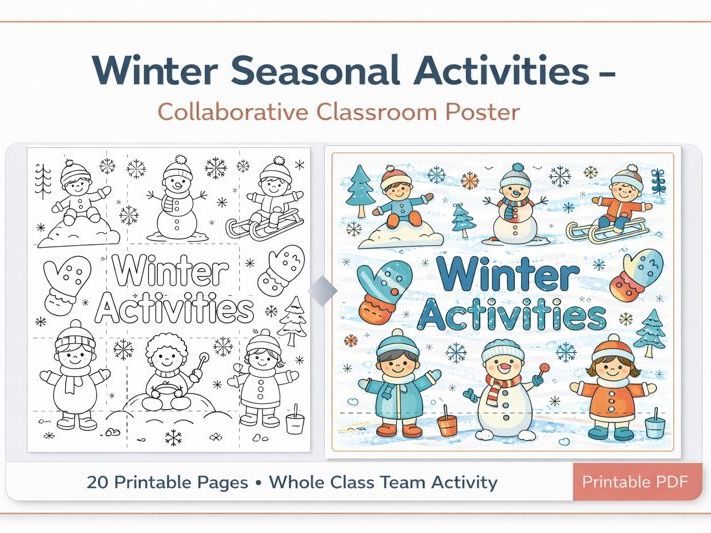 Winter Seasonal Activities –
Collaborative Classroom Poster

Winter Activities

Winter Activities

20 Printable Pages • Whole Class Team Activity

Printable PDF